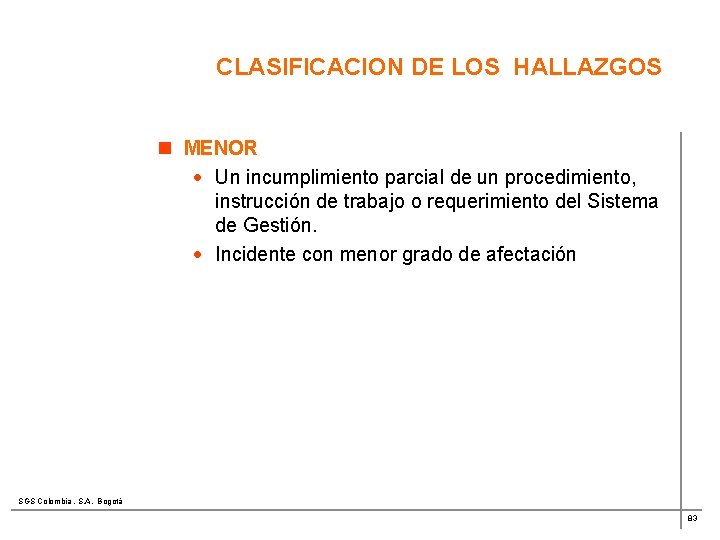 CLASIFICACION DE LOS HALLAZGOS

MENOR

- Un incumplimiento parcial de un procedimiento, instrucción de trabajo o requerimiento del Sistema de Gestión.
- Incidente con menor grado de afectación

SGS Colombia . S.A. Bogotá

83